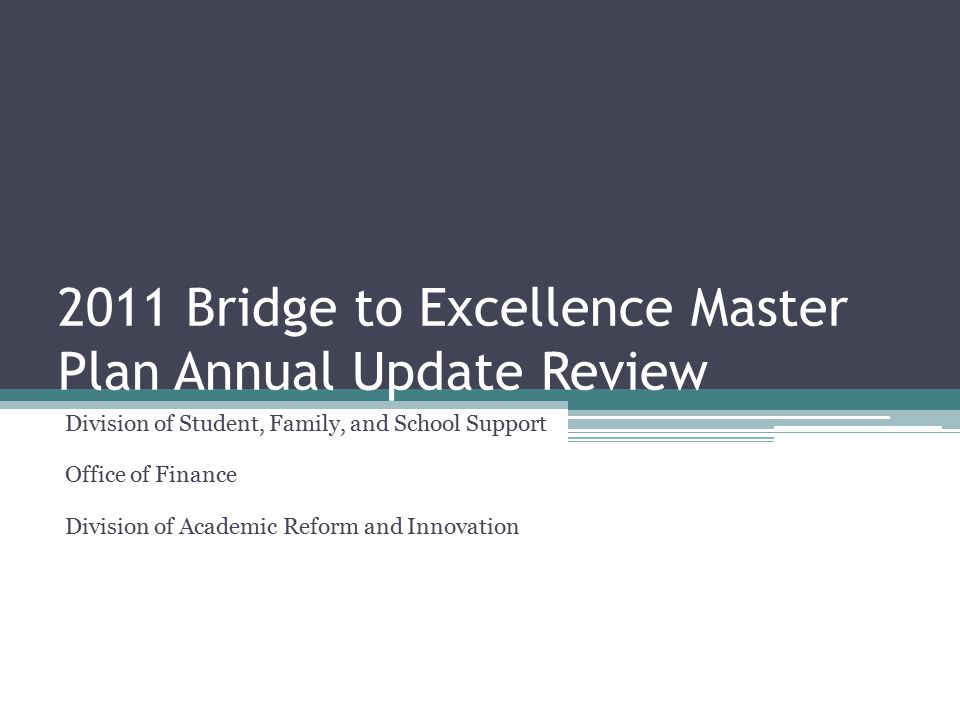 2011 Bridge to Excellence Master Plan Annual Update Review

Division of Student, Family, and School Support

Office of Finance

Division of Academic Reform and Innovation